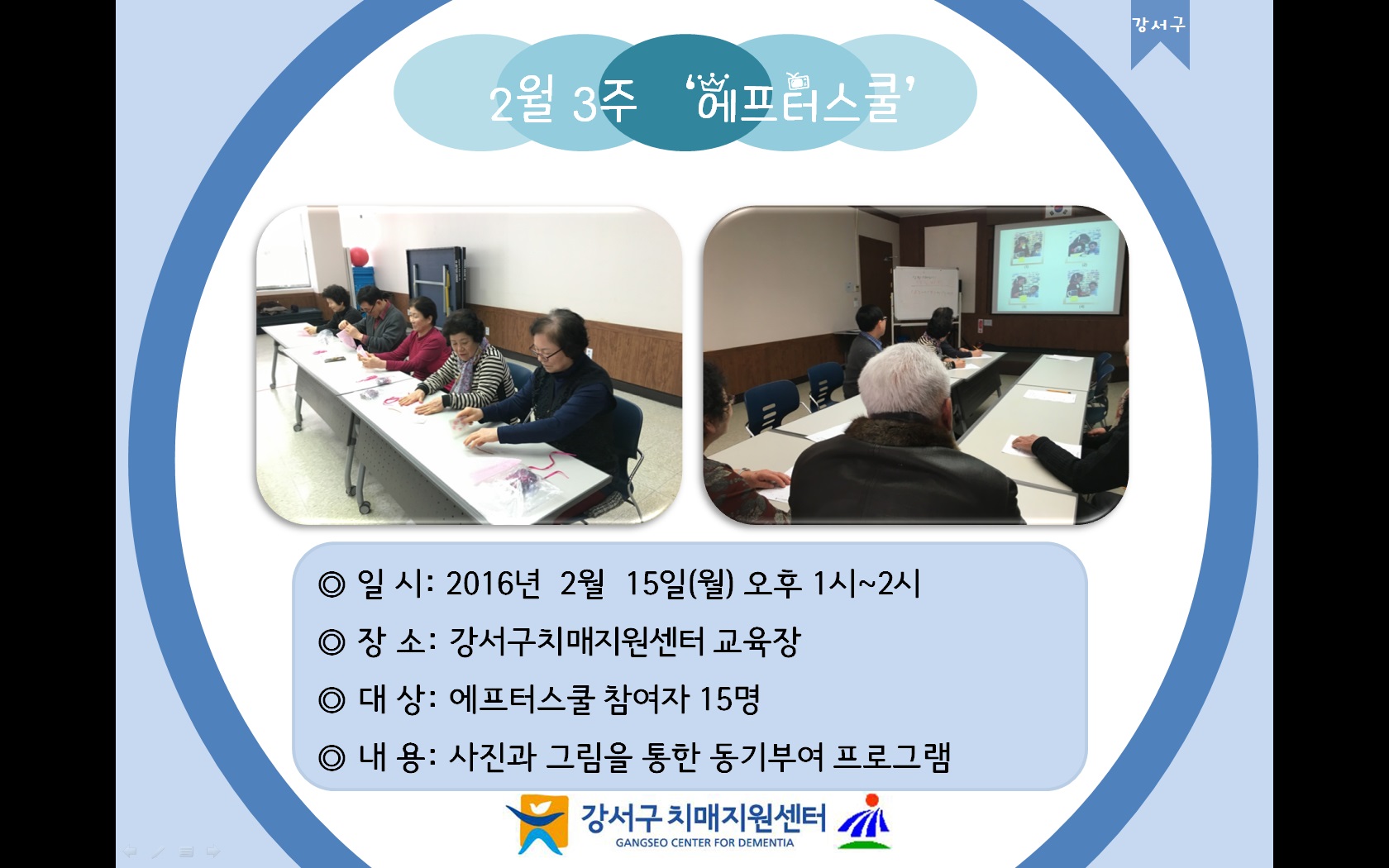 강서구

2월 3주 '에프터스쿨'

◎ 일 시: 2016년 2월 15일(월) 오후 1시~2시

◎ 장 소: 강서구치매지원센터 교육장

◎ 대 상: 에프터스쿨 참여자 15명

◎ 내 용: 사진과 그림을 통한 동기부여 프로그램

강서구 치매지원센터
GANGSEO CENTER FOR DEMENTIA